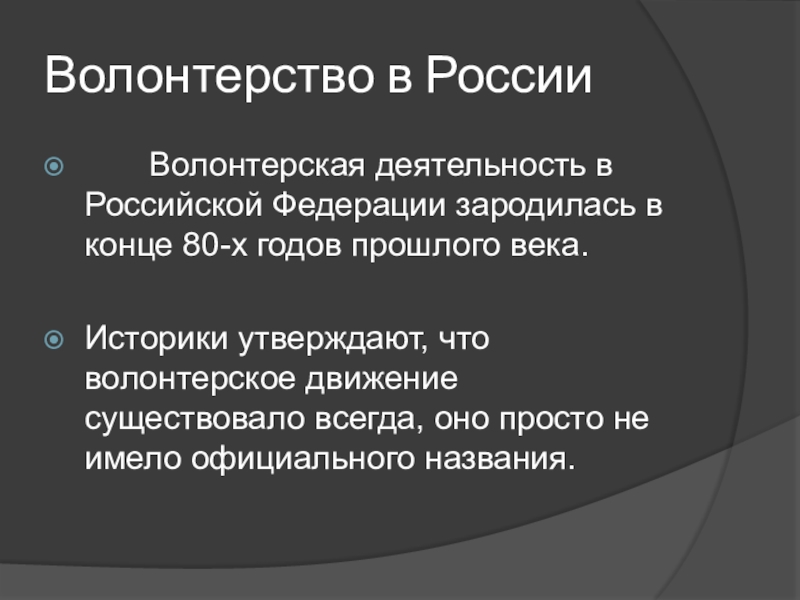 Волонтерство в России

Волонтерская деятельность в Российской Федерации зародилась в конце 80-х годов прошлого века.

Историки утверждают, что волонтерское движение существовало всегда, оно просто не имело официального названия.